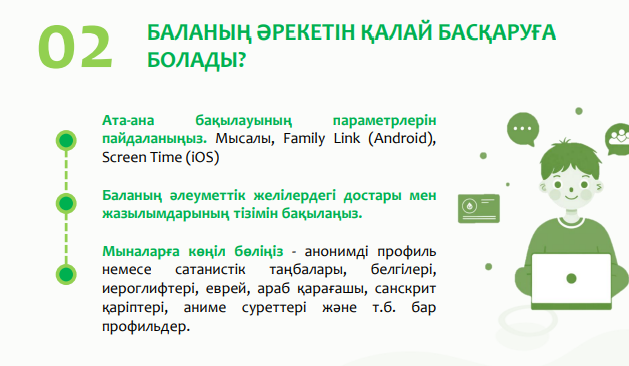 02

БАЛАНЫҢ ӘРЕКЕТІН ҚАЛАЙ БАСҚАРУҒА БОЛАДЫ?

Ата-ана бақылауының параметрлерін пайдаланыңыз. Мысалы, Family Link (Android), Screen Time (iOS)

Баланың әлеуметтік желілердегі достары мен жазылымдарының тізімін бақылаңыз.

Мыналарға көңіл бөліңіз - анонимді профиль немесе сатанистік таңбалары, белгілері, иероглифтері, еврей, араб қарағашы, санскрит қаріптері, аниме суреттері және т.б. бар профильдер.